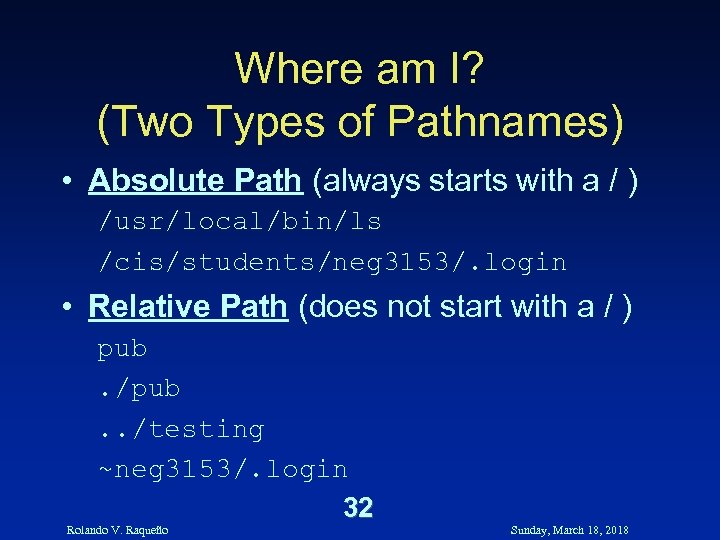 Where am I?
(Two Types of Pathnames)

• Absolute Path (always starts with a / )

/usr/local/bin/ls

/cis/students/neg3153/.login

• Relative Path (does not start with a / )

pub

./pub

../testing

~neg3153/.login

32

Rolando V. Raqueño

Sunday, March 18, 2018